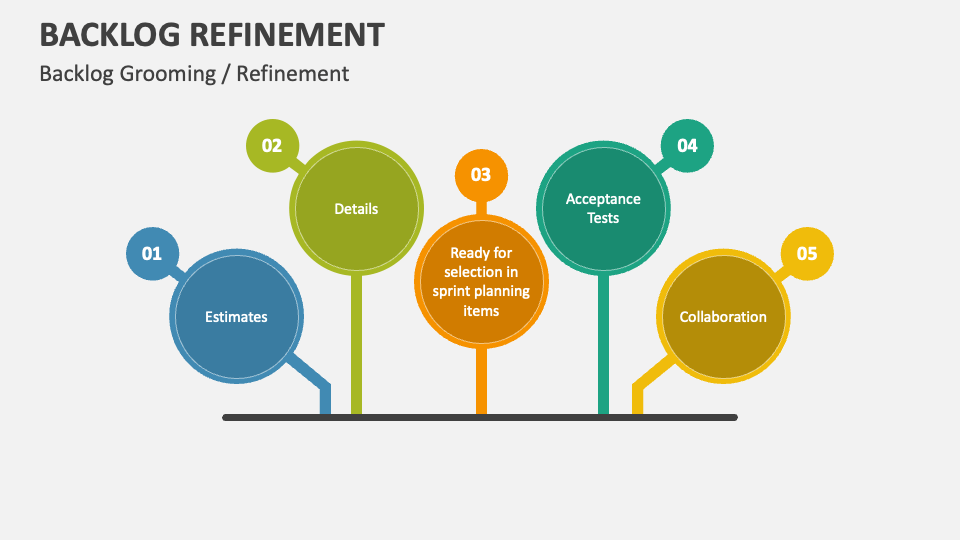 BACKLOG REFINEMENT

Backlog Grooming / Refinement

01

Estimates

02

Details

03

Ready for selection in sprint planning items

04

Acceptance Tests

05

Collaboration